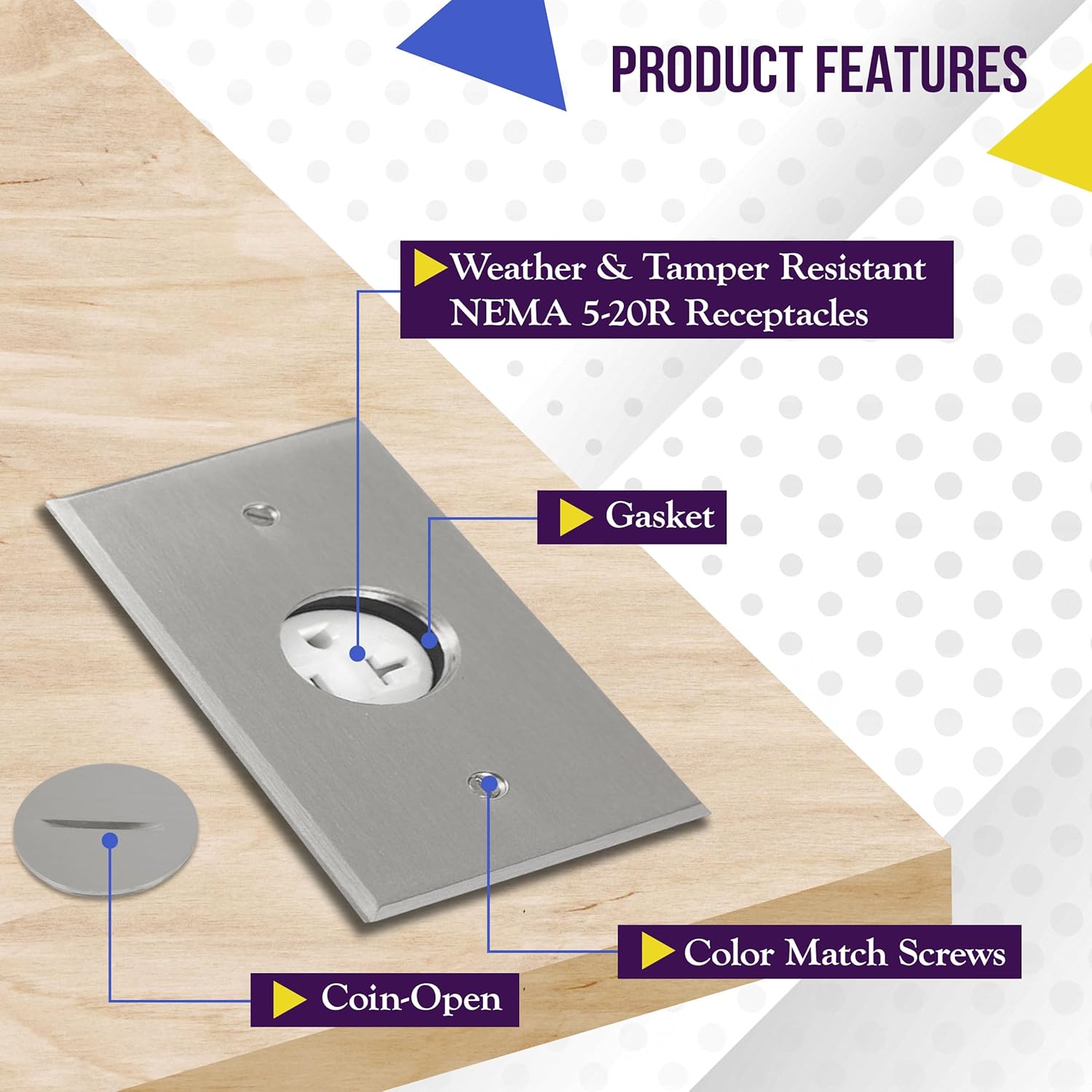 PRODUCT FEATURES

Weather & Tamper Resistant NEMA 5-20R Receptacles

Gasket

Color Match Screws

Coin-Open